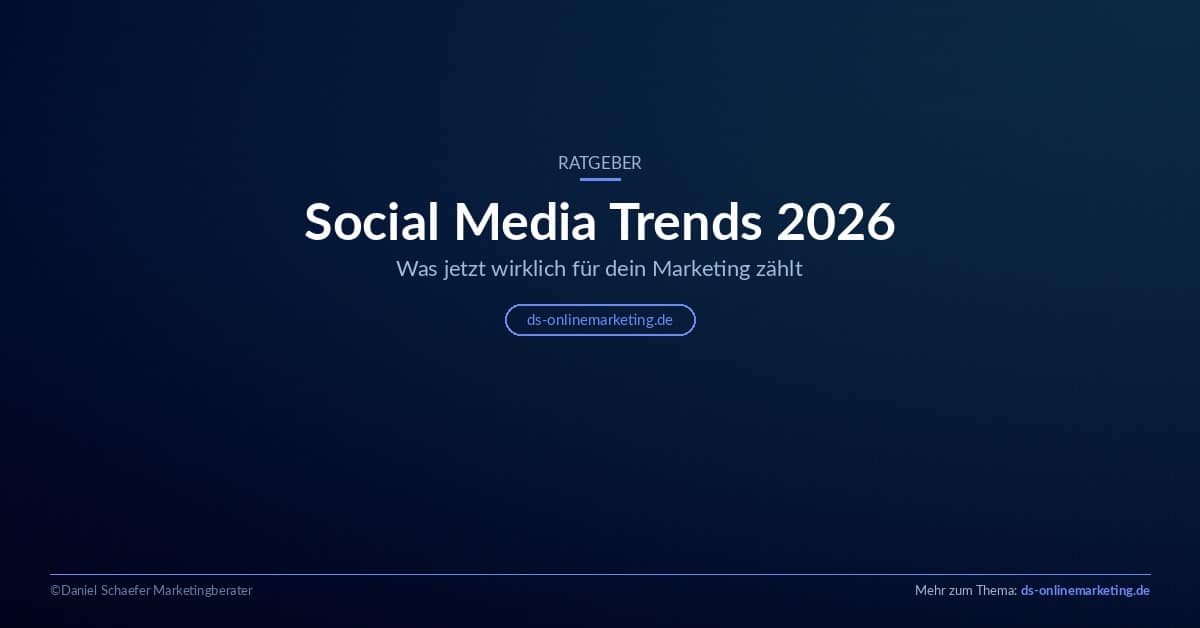 RATGEBER

Social Media Trends 2026

Was jetzt wirklich für dein Marketing zählt

ds-onlinemarketing.de

©Daniel Schaefer Marketingberater

Mehr zum Thema: ds-onlinemarketing.de